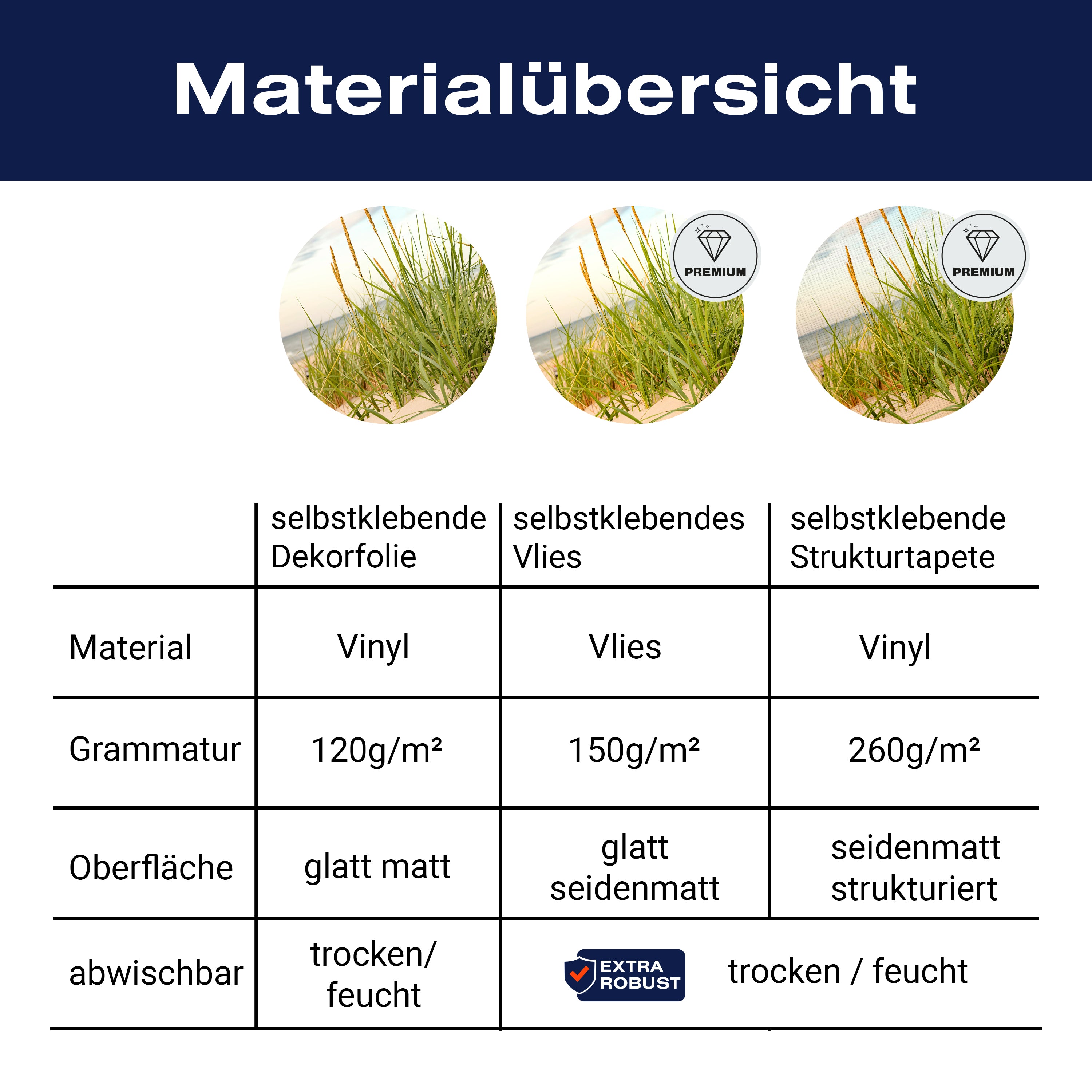 Materialübersicht

PREMIUM

PREMIUM

| | selbstklebende Dekorfolie | selbstklebendes Vlies | selbstklebende Strukturtapete |
|---|---|---|---|
| Material | Vinyl | Vlies | Vinyl |
| Grammatur | 120g/m² | 150g/m² | 260g/m² |
| Oberfläche | glatt matt | glatt seidenmatt | seidenmatt strukturiert |
| abwischbar | trocken/ feucht | EXTRA ROBUST trocken / feucht | |